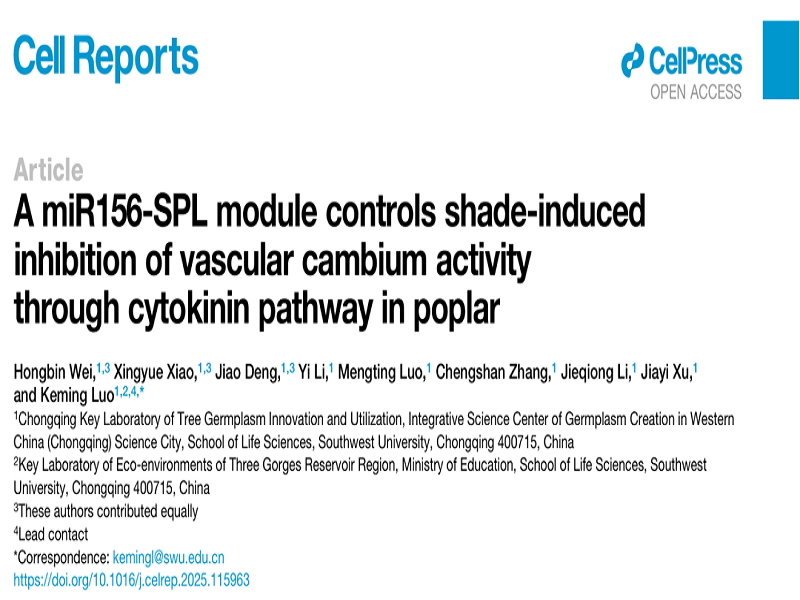 Cell Reports

CellPress
OPEN ACCESS

Article
A miR156-SPL module controls shade-induced inhibition of vascular cambium activity through cytokinin pathway in poplar

Hongbin Wei,$^{1,3}$ Xingyue Xiao,$^{1,3}$ Jiao Deng,$^{1,3}$ Yi Li,$^{1}$ Mengting Luo,$^{1}$ Chengshan Zhang,$^{1}$ Jieqiong Li,$^{1}$ Jiayi Xu,$^{1}$ and Keming Luo$^{1,2,4,*}$

$^{1}$Chongqing Key Laboratory of Tree Germplasm Innovation and Utilization, Integrative Science Center of Germplasm Creation in Western China (Chongqing) Science City, School of Life Sciences, Southwest University, Chongqing 400715, China

$^{2}$Key Laboratory of Eco-environments of Three Gorges Reservoir Region, Ministry of Education, School of Life Sciences, Southwest University, Chongqing 400715, China

$^{3}$These authors contributed equally

$^{4}$Lead contact

*Correspondence: kemingl@swu.edu.cn

https://doi.org/10.1016/j.celrep.2025.115963